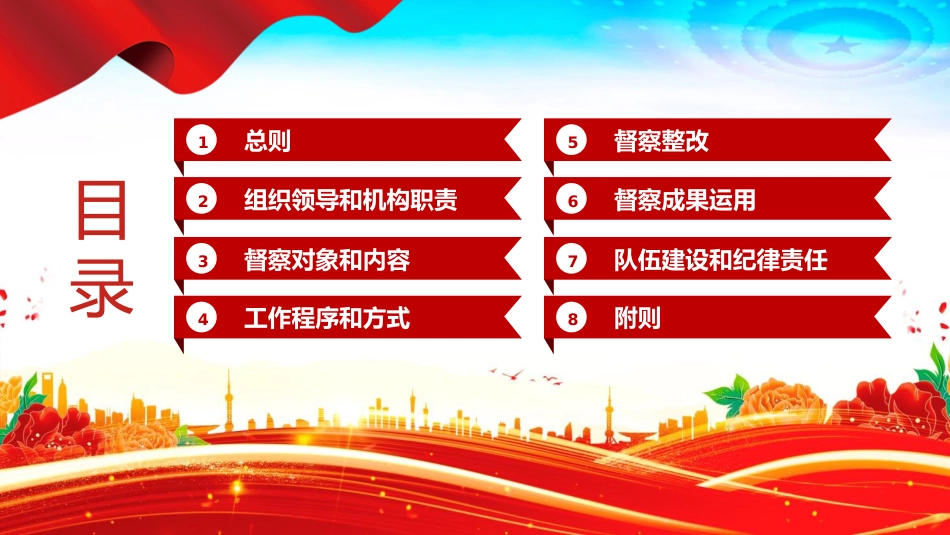 目录

1 总则

2 组织领导和机构职责

3 督察对象和内容

4 工作程序和方式

5 督察整改

6 督察成果运用

7 队伍建设和纪律责任

8 附则